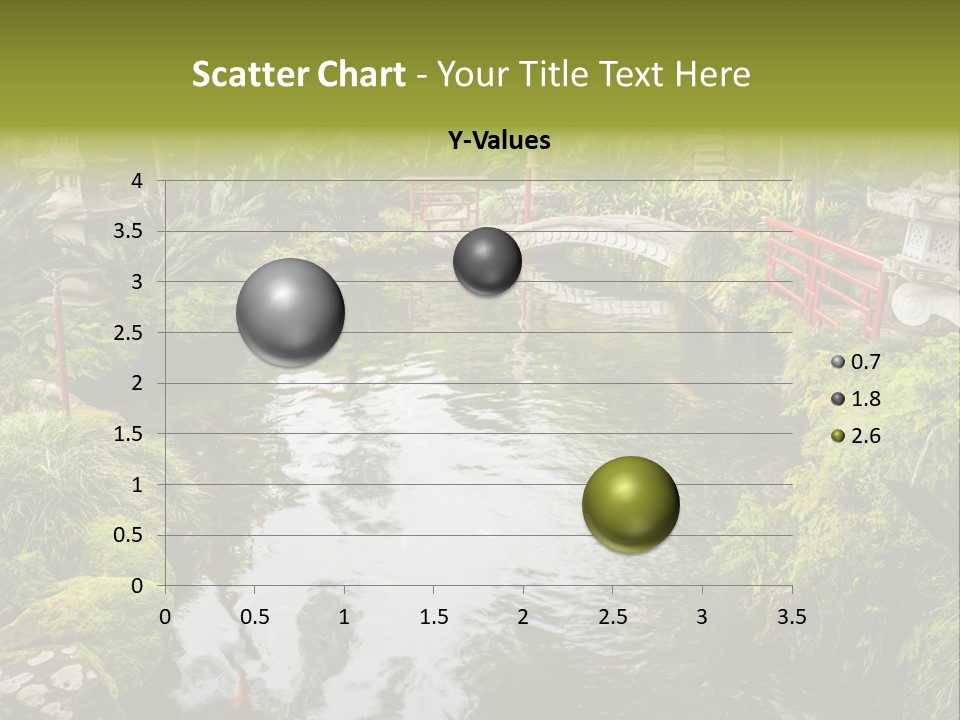 Scatter Chart - Your Title Text Here

Y-Values

4
3.5
3
2.5
2
1.5
1
0.5
0

0 0.5 1 1.5 2 2.5 3 3.5

0.7
1.8
2.6